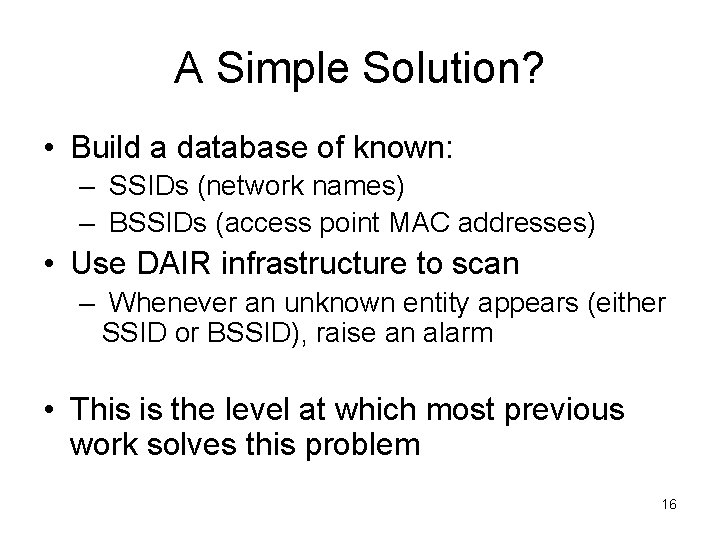 A Simple Solution?

• Build a database of known:
  – SSIDs (network names)
  – BSSIDs (access point MAC addresses)
• Use DAIR infrastructure to scan
  – Whenever an unknown entity appears (either SSID or BSSID), raise an alarm

• This is the level at which most previous work solves this problem

16